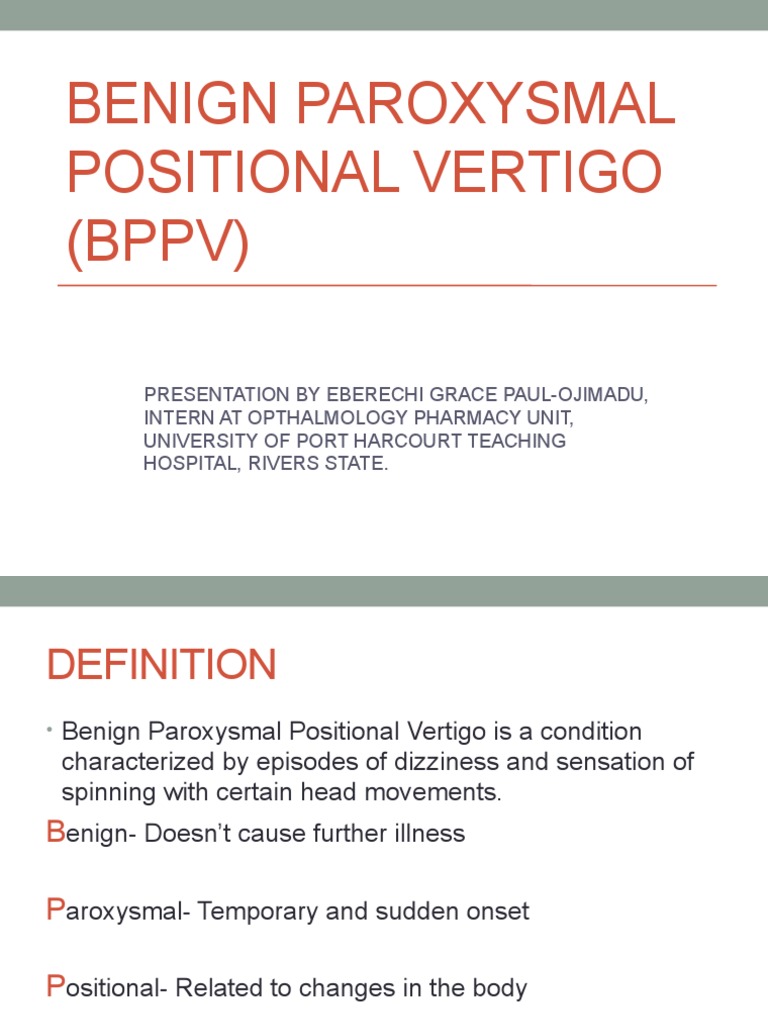 BENIGN PAROXYSMAL POSITIONAL VERTIGO (BPPV)

PRESENTATION BY EBERECHI GRACE PAUL-OJIMADU, INTERN AT OPTHALMOLOGY PHARMACY UNIT, UNIVERSITY OF PORT HARCOURT TEACHING HOSPITAL, RIVERS STATE.

DEFINITION

• Benign Paroxysmal Positional Vertigo is a condition characterized by episodes of dizziness and sensation of spinning with certain head movements.

Benign- Doesn't cause further illness

Paroxysmal- Temporary and sudden onset

Positional- Related to changes in the body